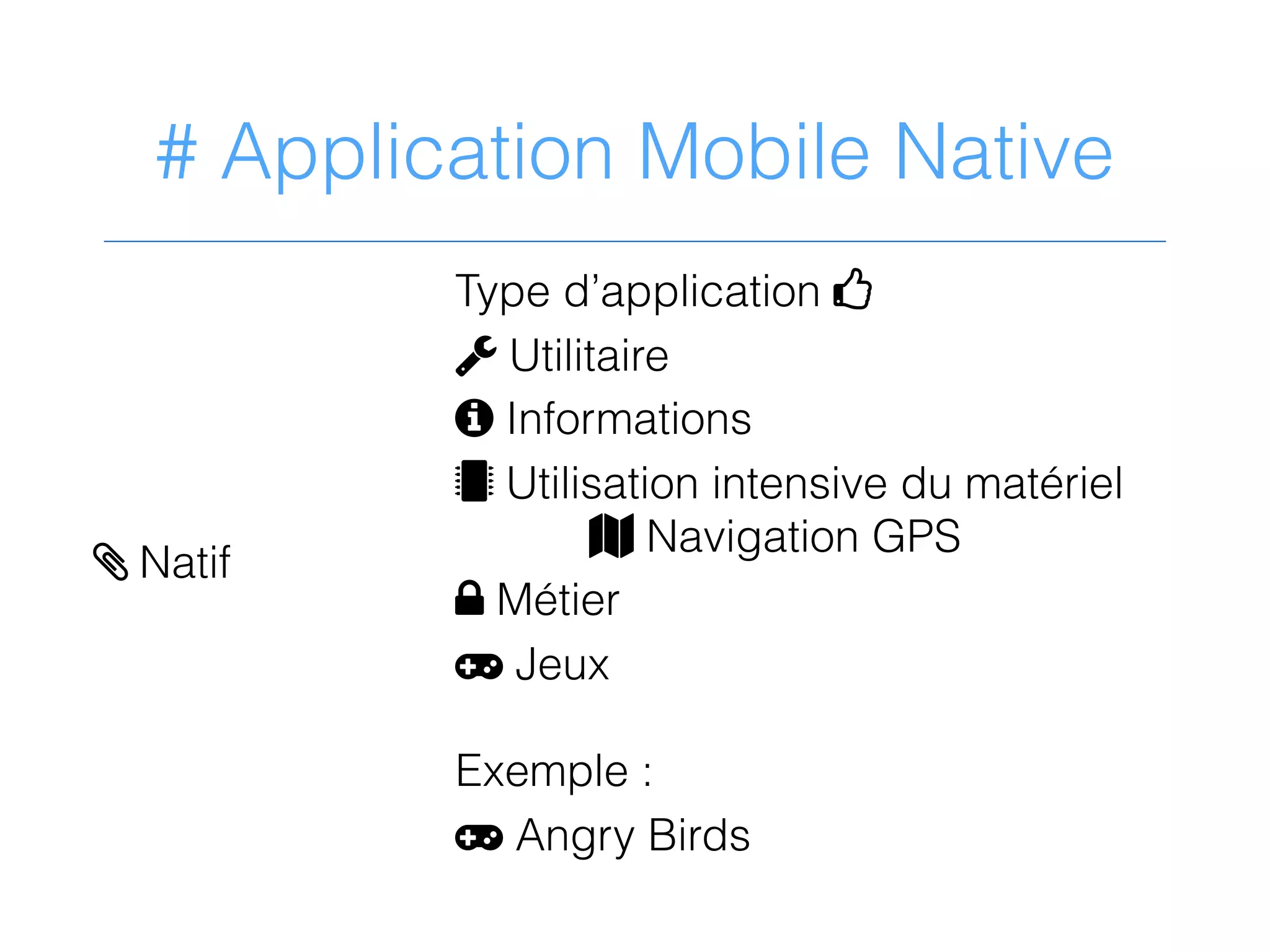 # Application Mobile Native

Natif

Type d'application

Utilitaire

Informations

Utilisation intensive du matériel

Navigation GPS

Métier

Jeux

Exemple :

Angry Birds